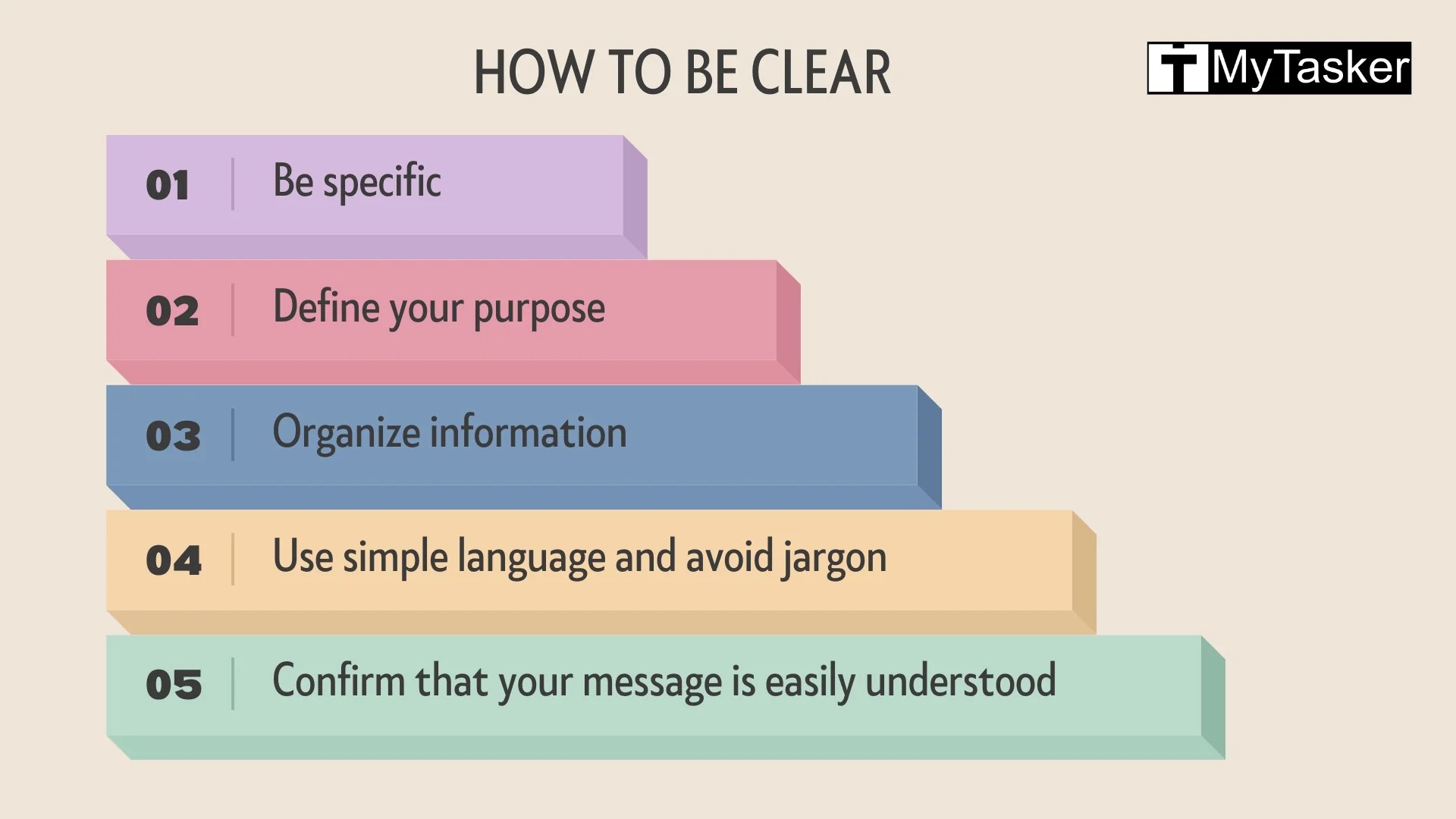 HOW TO BE CLEAR

MyTasker

01 Be specific

02 Define your purpose

03 Organize information

04 Use simple language and avoid jargon

05 Confirm that your message is easily understood